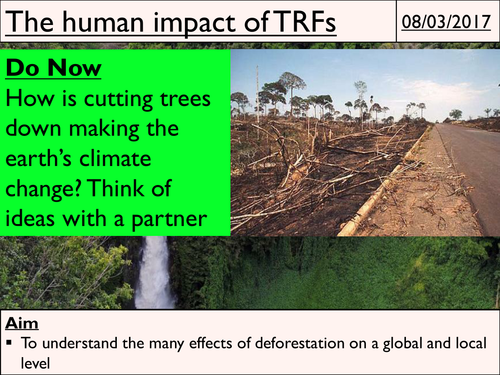 The human impact of TRFs

08/03/2017

Do Now
How is cutting trees down making the earth's climate change? Think of ideas with a partner

Aim
▪ To understand the many effects of deforestation on a global and local level